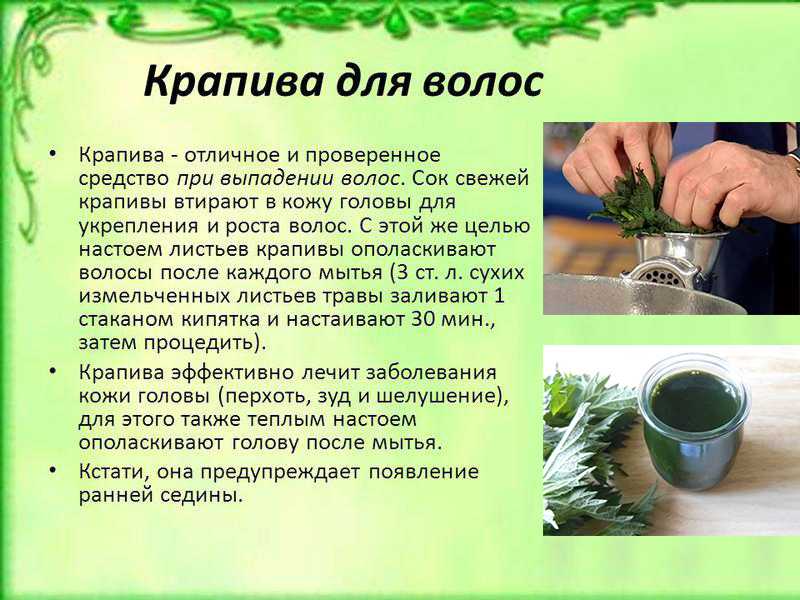 Крапива для волос

• Крапива - отличное и проверенное средство при выпадении волос. Сок свежей крапивы втирают в кожу головы для укрепления и роста волос. С этой же целью настоем листьев крапивы ополаскивают волосы после каждого мытья (3 ст. л. сухих измельченных листьев травы заливают 1 стаканом кипятка и настаивают 30 мин., затем процедить).

• Крапива эффективно лечит заболевания кожи головы (перхоть, зуд и шелушение), для этого также теплым настоем ополаскивают голову после мытья.

• Кстати, она предупреждает появление ранней седины.